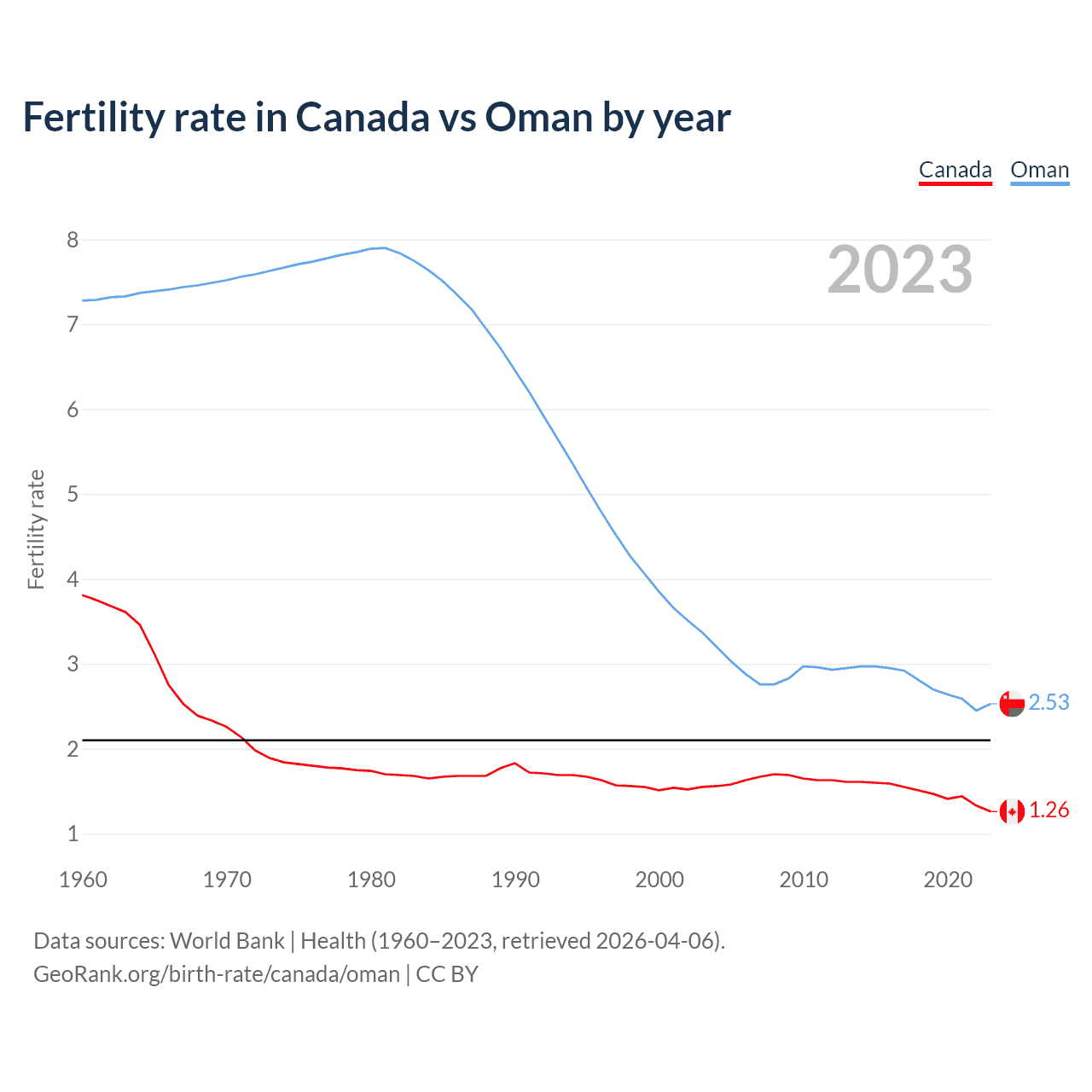 Fertility rate in Canada vs Oman by year

Canada Oman

2023

Fertility rate

8
7
6
5
4
3
2
1

2.53
1.26

1960 1970 1980 1990 2000 2010 2020

Data sources: World Bank | Health (1960–2023, retrieved 2026-04-06).
GeoRank.org/birth-rate/canada/oman | CC BY